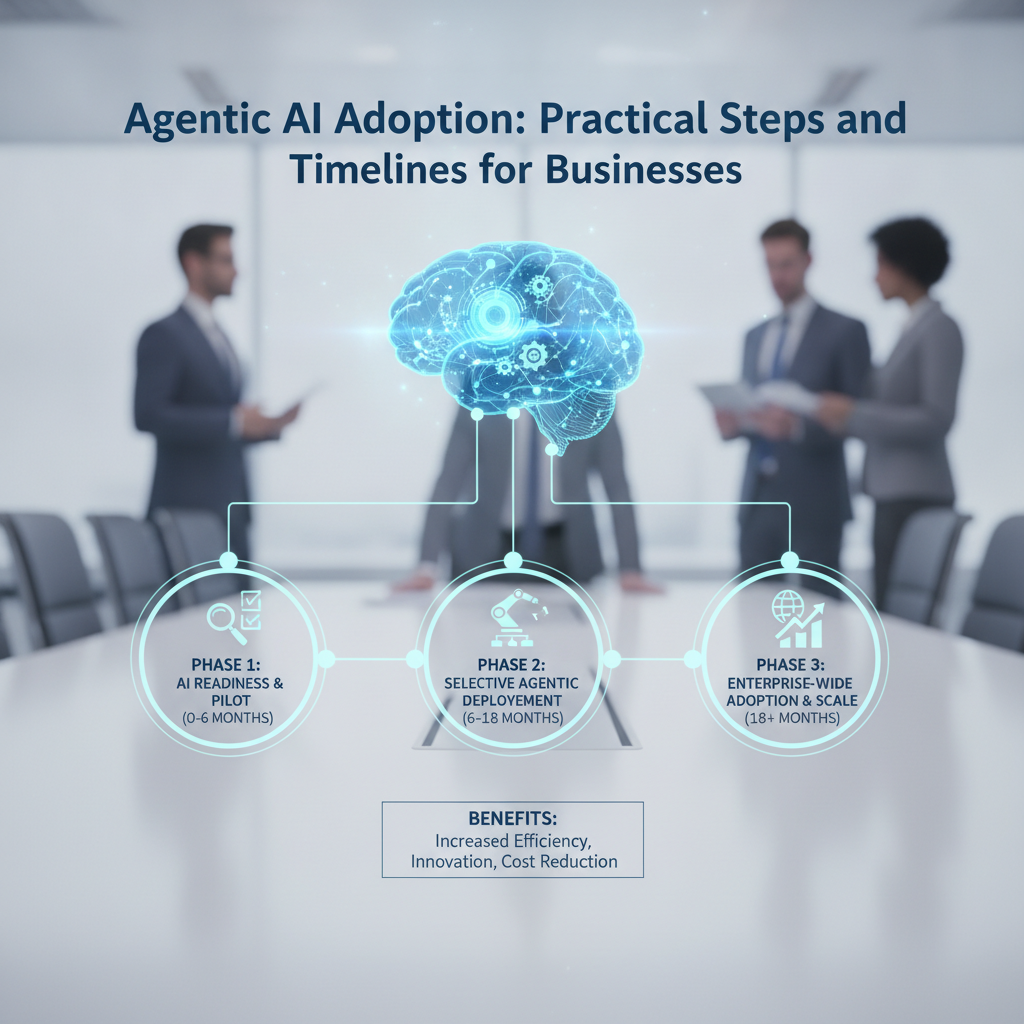 Agentic AI Adoption: Practical Steps and Timelines for Businesses

PHASE 1:
AI READINESS & PILOT
(0-6 MONTHS)

PHASE 2:
SELECTIVE AGENTIC DEPLOYEMENT
(6-18 MONTHS)

PHASE 3:
ENTERPRISE-WIDE ADOPTION & SCALE
(18+ MONTHS)

BENEFITS:
Increased Efficiency, Innovation, Cost Reduction